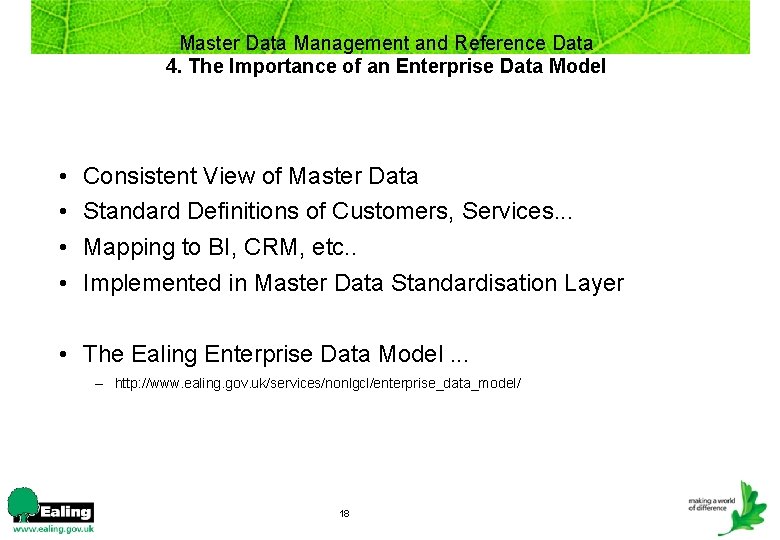 Master Data Management and Reference Data
4. The Importance of an Enterprise Data Model

• Consistent View of Master Data
• Standard Definitions of Customers, Services...
• Mapping to BI, CRM, etc..
• Implemented in Master Data Standardisation Layer

• The Ealing Enterprise Data Model ...
– http://www.ealing.gov.uk/services/nonlgcl/enterprise_data_model/

Ealing
www.ealing.gov.uk

18

making a world of difference